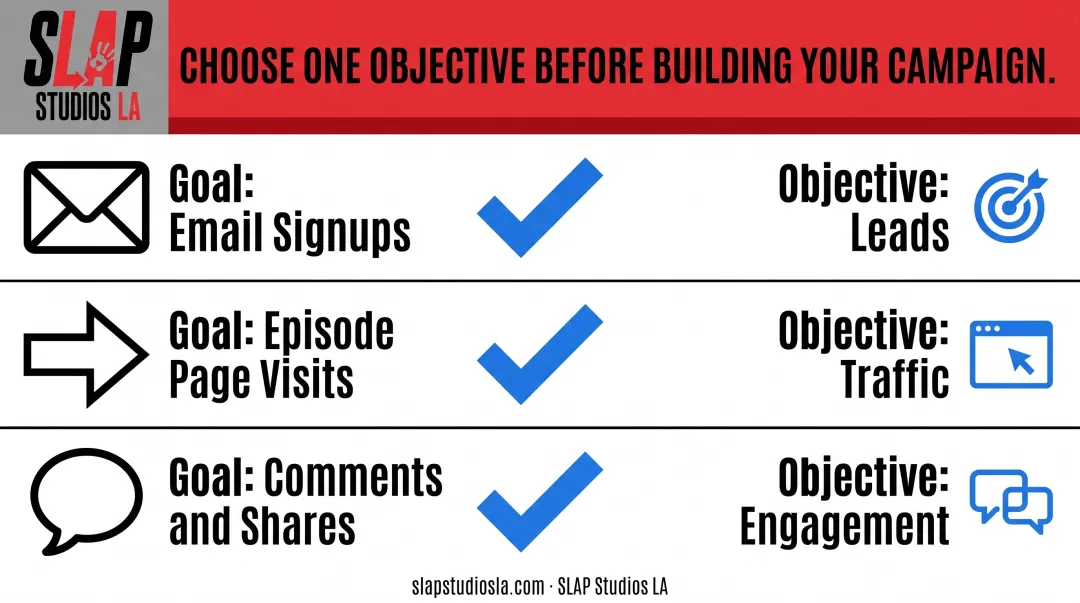 SLAP STUDIOS LA

CHOOSE ONE OBJECTIVE BEFORE BUILDING YOUR CAMPAIGN.

Goal: Email Signups

Objective: Leads

Goal: Episode Page Visits

Objective: Traffic

Goal: Comments and Shares

Objective: Engagement

slapstudiosla.com · SLAP Studios LA